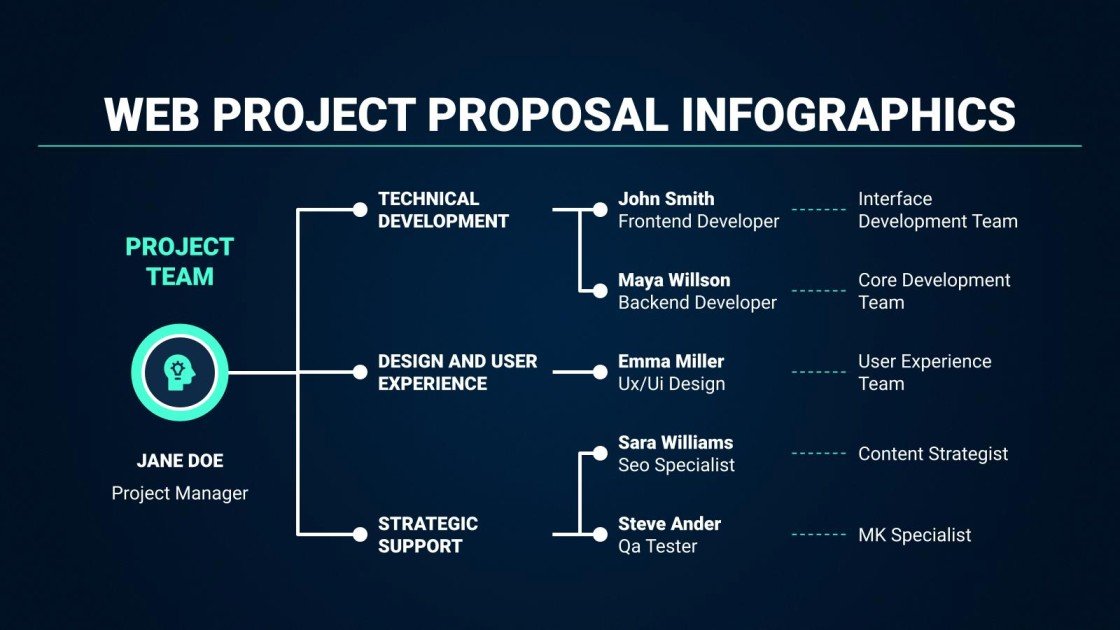 WEB PROJECT PROPOSAL INFOGRAPHICS

PROJECT TEAM

JANE DOE
Project Manager

TECHNICAL DEVELOPMENT

John Smith
Frontend Developer

Interface Development Team

Maya Willson
Backend Developer

Core Development Team

DESIGN AND USER EXPERIENCE

Emma Miller
Ux/Ui Design

User Experience Team

STRATEGIC SUPPORT

Sara Williams
Seo Specialist

Content Strategist

Steve Ander
Qa Tester

MK Specialist